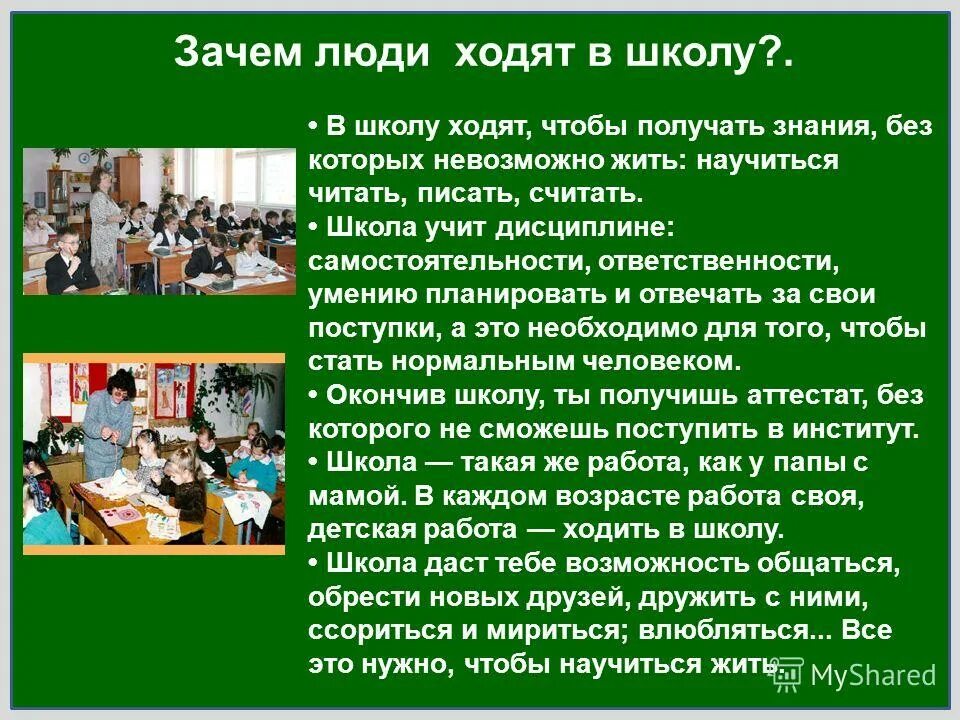 Зачем люди ходят в школу?.

• В школу ходят, чтобы получать знания, без которых невозможно жить: научиться читать, писать, считать.
• Школа учит дисциплине: самостоятельности, ответственности, умению планировать и отвечать за свои поступки, а это необходимо для того, чтобы стать нормальным человеком.
• Окончив школу, ты получишь аттестат, без которого не сможешь поступить в институт.
• Школа — такая же работа, как у папы с мамой. В каждом возрасте работа своя, детская работа — ходить в школу.
• Школа даст тебе возможность общаться, обрести новых друзей, дружить с ними, ссориться и мириться; влюбляться... Все это нужно, чтобы научиться жить.

MyShared